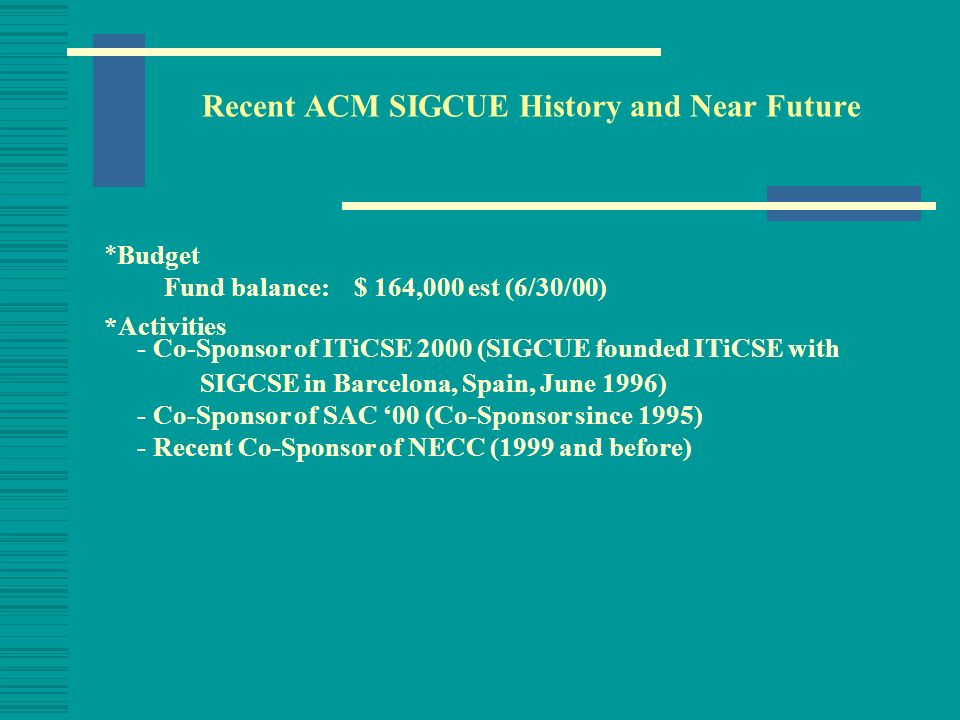 Recent ACM SIGCUE History and Near Future

*Budget
Fund balance: $ 164,000 est (6/30/00)

*Activities
- Co-Sponsor of ITiCSE 2000 (SIGCUE founded ITiCSE with SIGCSE in Barcelona, Spain, June 1996)
- Co-Sponsor of SAC ‘00 (Co-Sponsor since 1995)
- Recent Co-Sponsor of NECC (1999 and before)